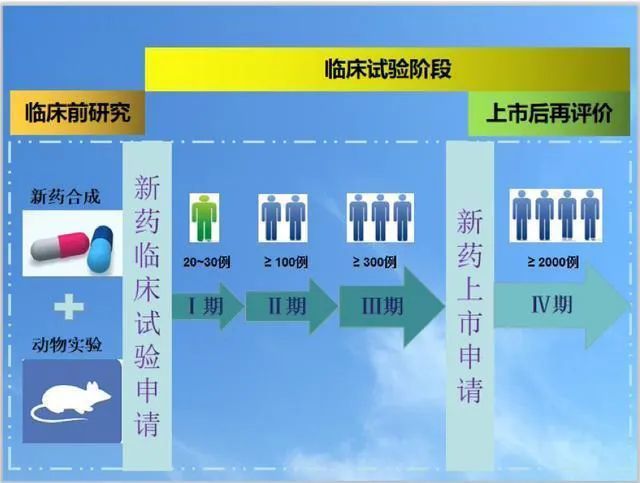 临床试验阶段

临床前研究

上市后再评价

新药合成

动物实验

新药临床试验申请

20~30例

Ⅰ期

≥ 100例

Ⅱ期

≥ 300例

Ⅲ期

新药上市申请

≥ 2000例

Ⅳ期